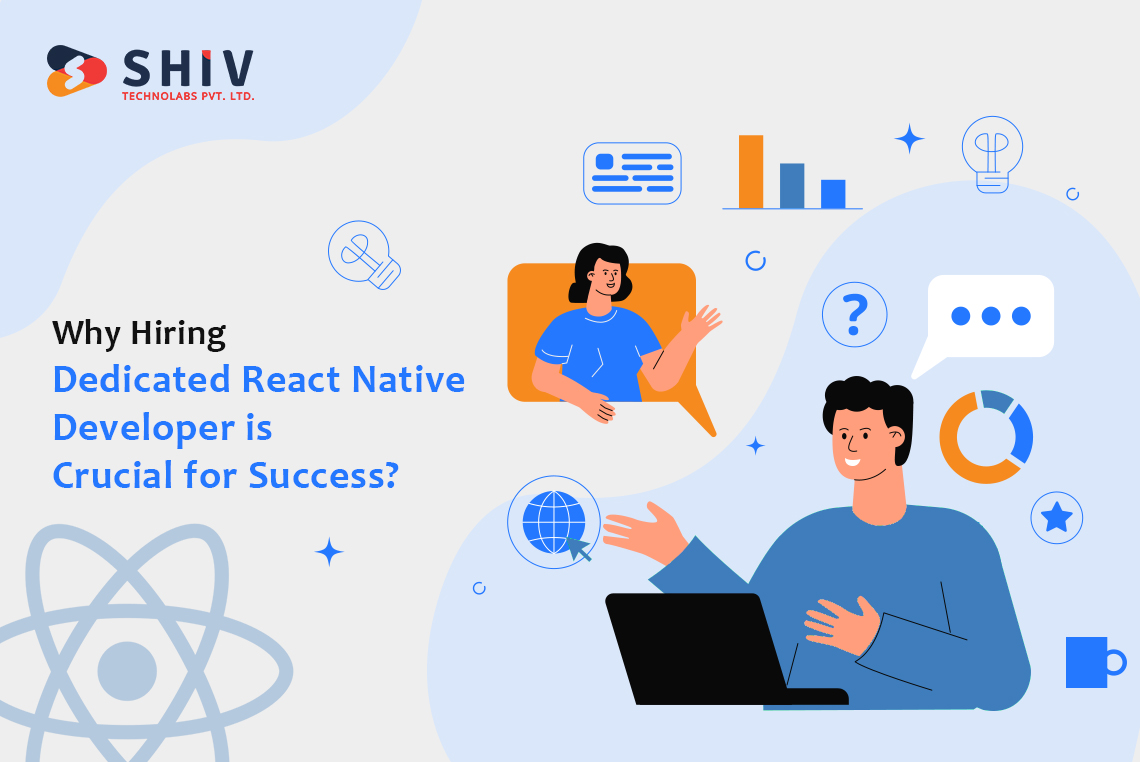 SHIV
TECHNOLABS PVT. LTD.

Why Hiring
Dedicated React Native Developer is Crucial for Success?

?